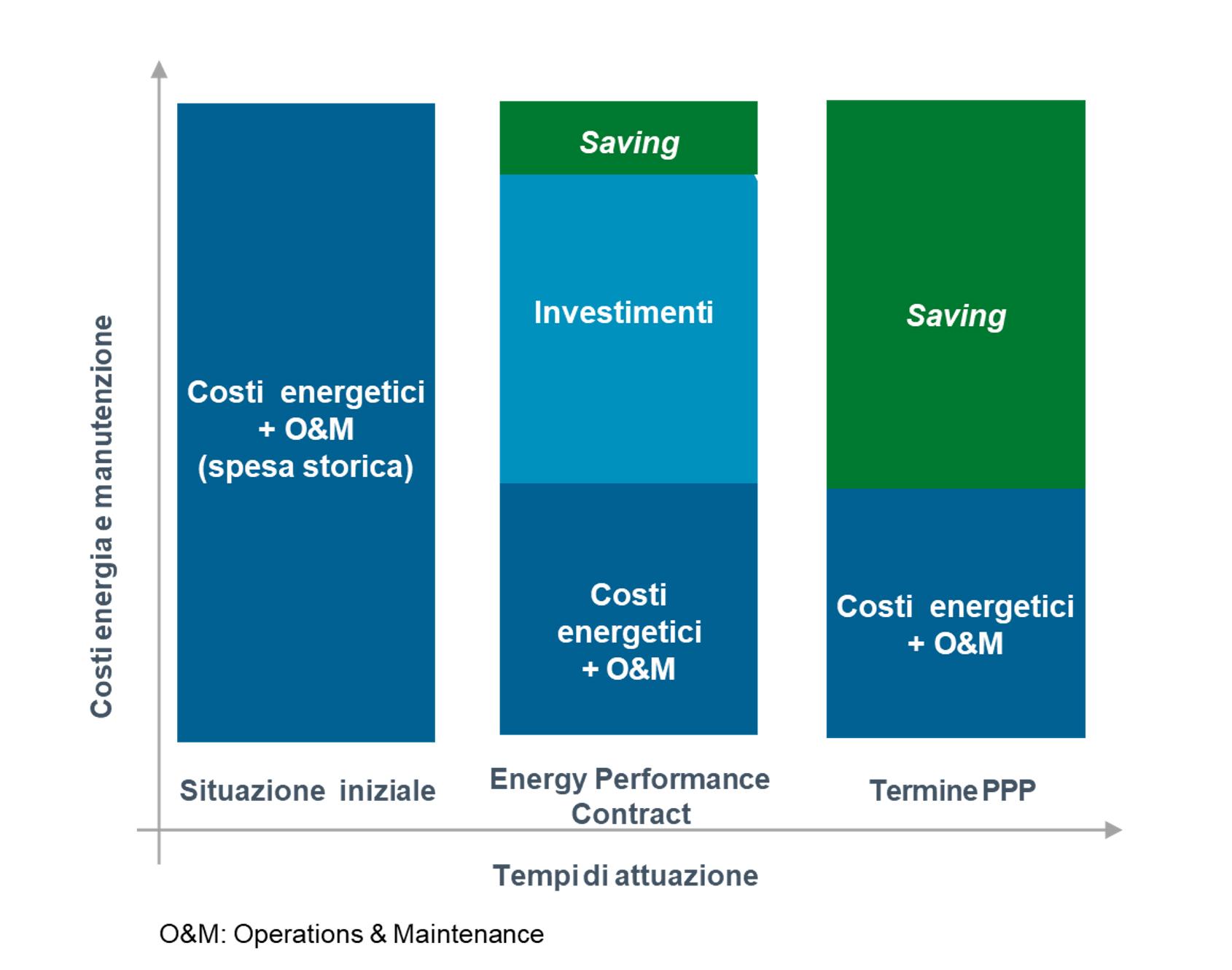 Costi energia e manutenzione

Costi energetici + O&M (spesa storica)

Saving

Investimenti

Costi energetici + O&M

Saving

Costi energetici + O&M

Situazione iniziale

Energy Performance Contract

Termine PPP

Tempi di attuazione

O&M: Operations & Maintenance